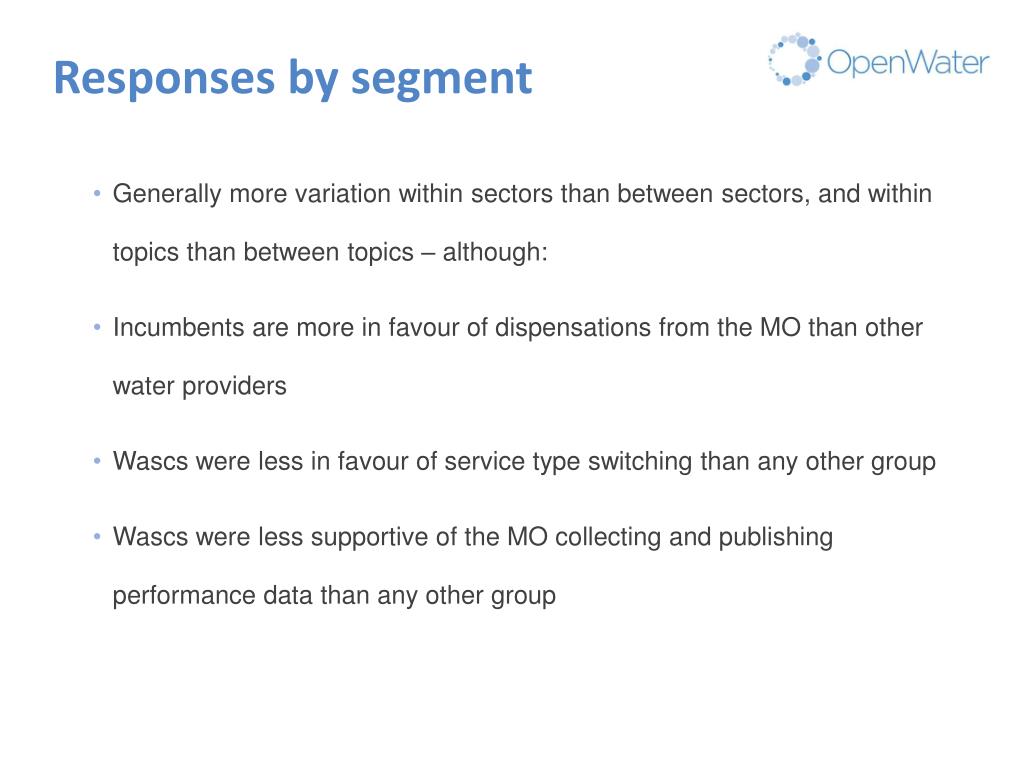 Responses by segment

OpenWater

• Generally more variation within sectors than between sectors, and within topics than between topics – although:

• Incumbents are more in favour of dispensations from the MO than other water providers

• Wascs were less in favour of service type switching than any other group

• Wascs were less supportive of the MO collecting and publishing performance data than any other group